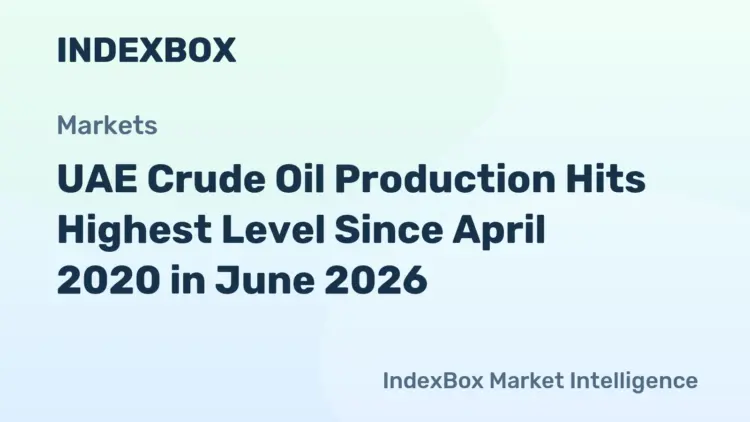 INDEXBOX

Markets

UAE Crude Oil Production Hits Highest Level Since April 2020 in June 2026

IndexBox Market Intelligence